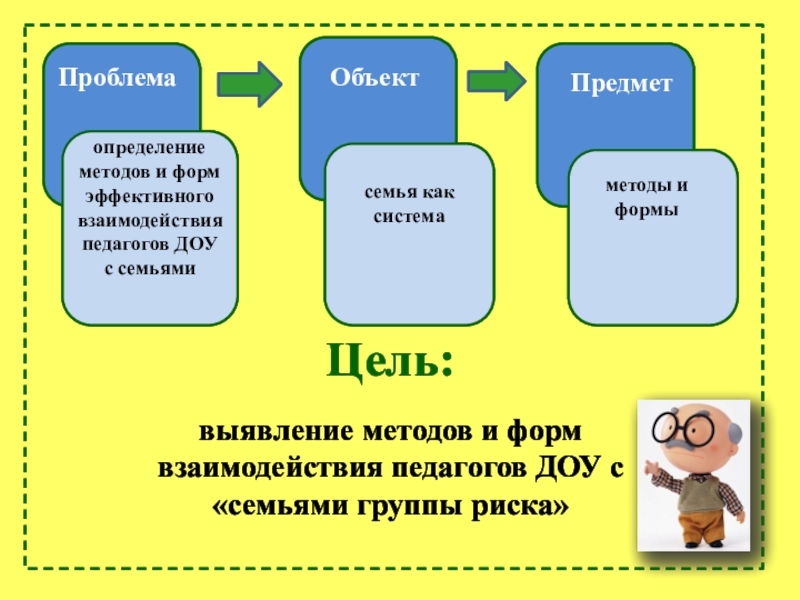 Проблема

определение методов и форм эффективного взаимодействия педагогов ДОУ с семьями

Объект

семья как система

Предмет

методы и формы

Цель:

выявление методов и форм взаимодействия педагогов ДОУ с «семьями группы риска»